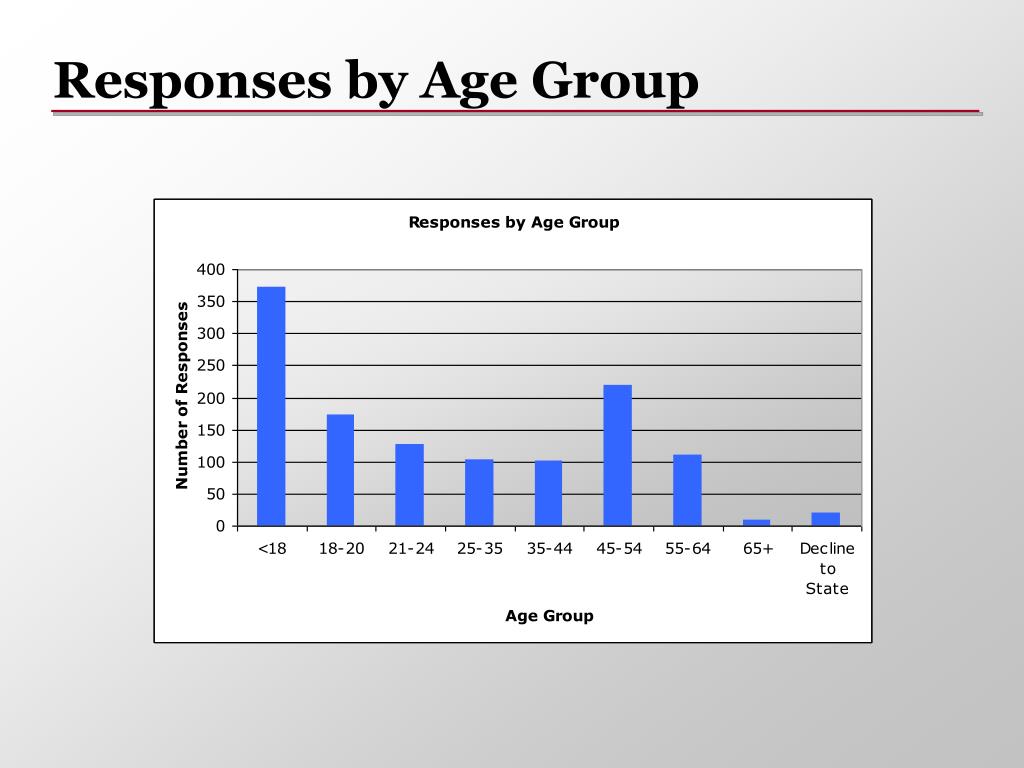 Responses by Age Group

Responses by Age Group

Number of Responses

400
350
300
250
200
150
100
50
0

<18 18-20 21-24 25-35 35-44 45-54 55-64 65+ Decline to State

Age Group